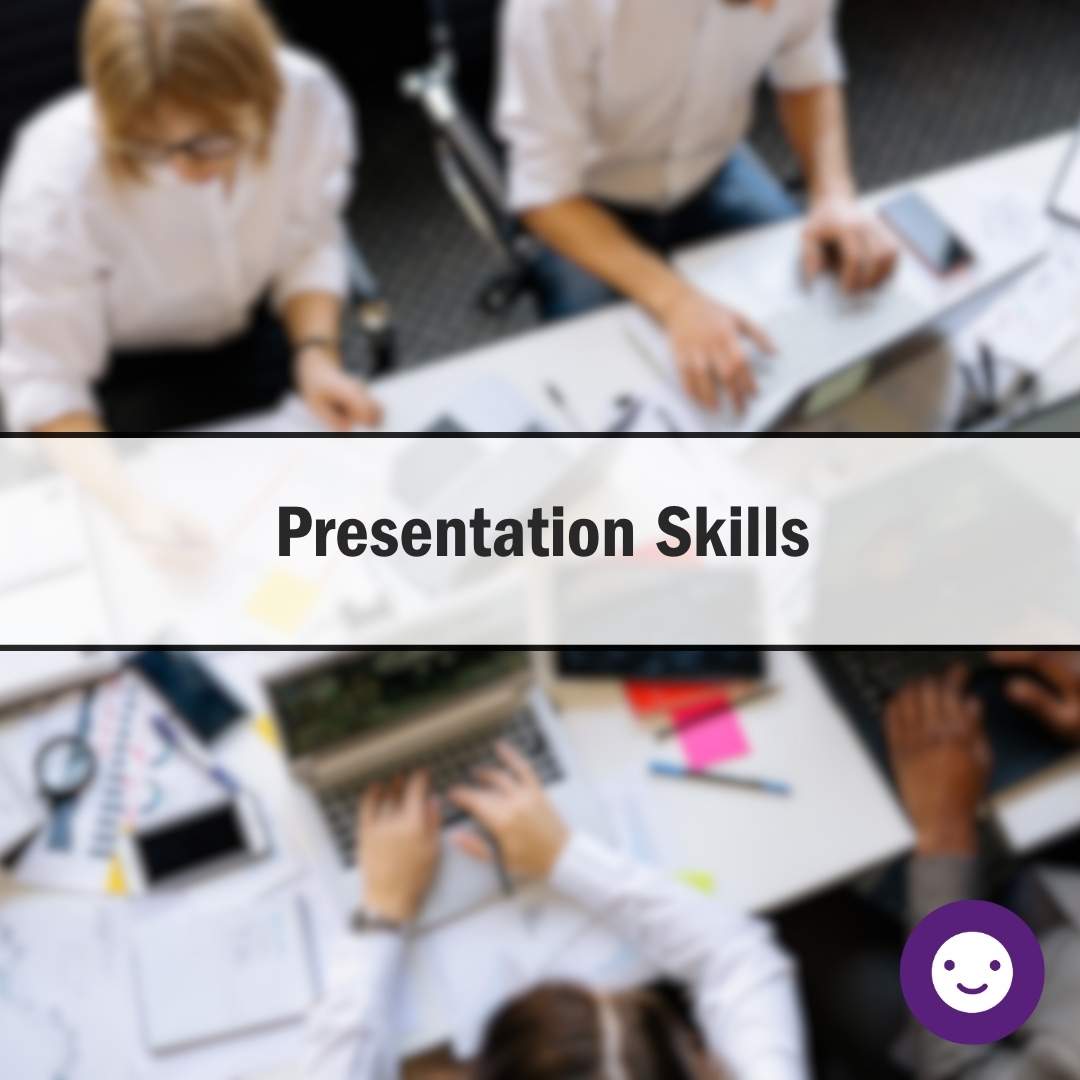 Presentation Skills